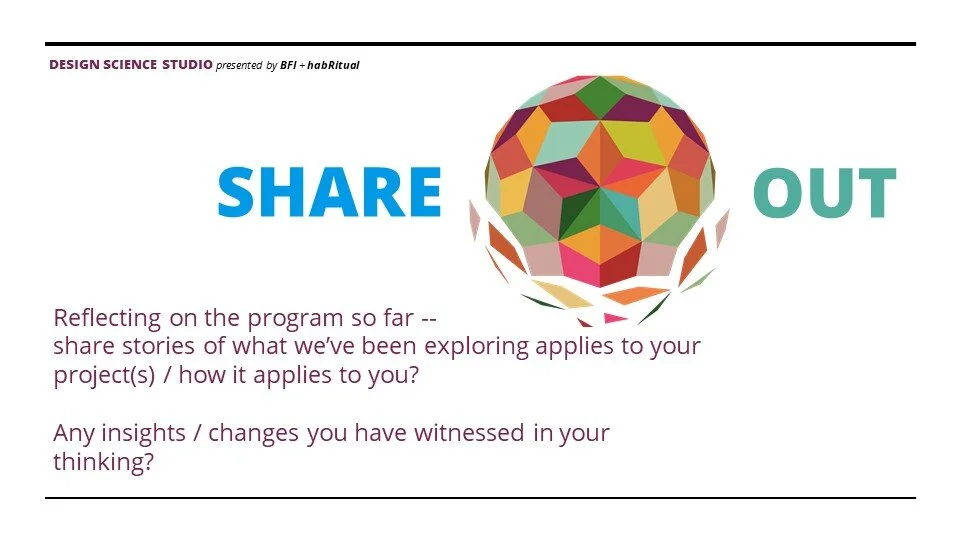 DESIGN SCIENCE STUDIO presented by BFI + habRitual

SHARE OUT

Reflecting on the program so far -- share stories of what we've been exploring applies to your project(s) / how it applies to you?

Any insights / changes you have witnessed in your thinking?